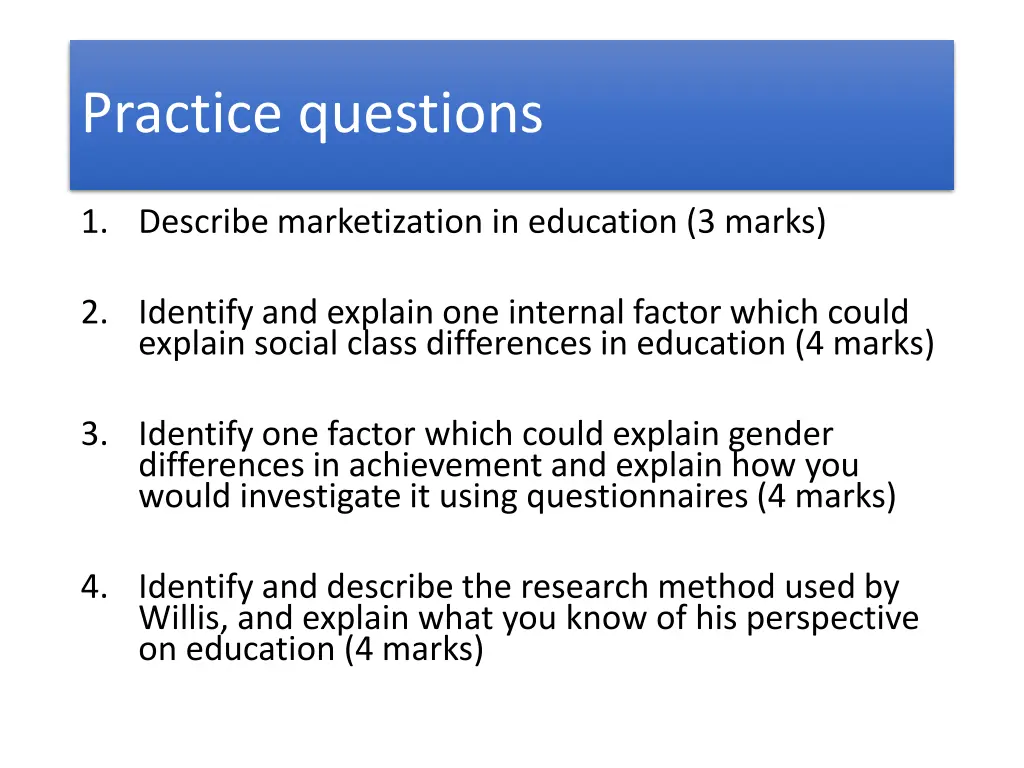 Practice questions

1. Describe marketization in education (3 marks)

2. Identify and explain one internal factor which could explain social class differences in education (4 marks)

3. Identify one factor which could explain gender differences in achievement and explain how you would investigate it using questionnaires (4 marks)

4. Identify and describe the research method used by Willis, and explain what you know of his perspective on education (4 marks)